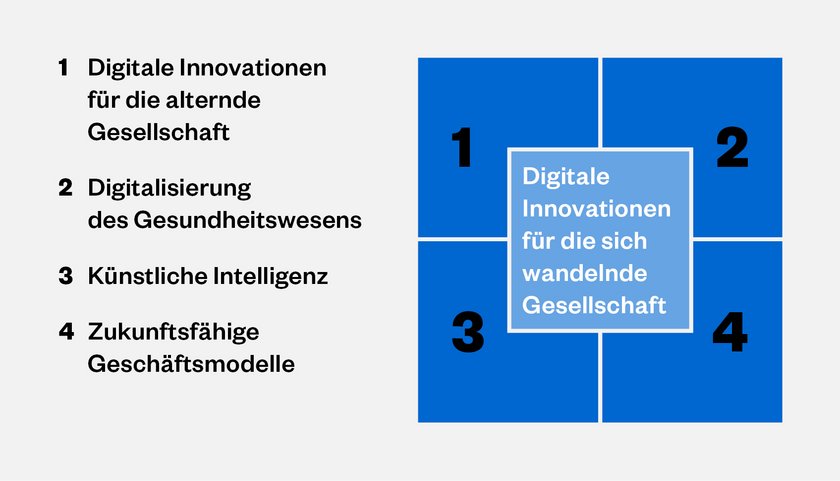 1 Digitale Innovationen für die alternde Gesellschaft

2 Digitalisierung des Gesundheitswesens

3 Künstliche Intelligenz

4 Zukunftsfähige Geschäftsmodelle

1

2

Digitale Innovationen für die sich wandelnde Gesellschaft

3

4